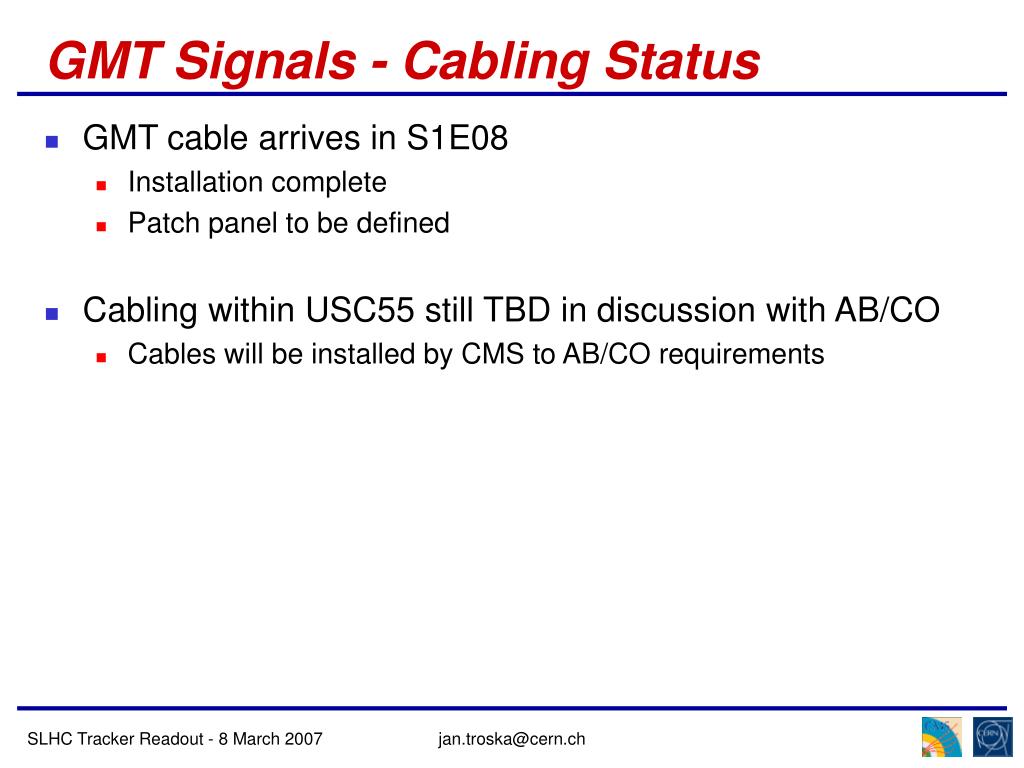 GMT Signals - Cabling Status

GMT cable arrives in S1E08

Installation complete

Patch panel to be defined

Cabling within USC55 still TBD in discussion with AB/CO

Cables will be installed by CMS to AB/CO requirements

SLHC Tracker Readout - 8 March 2007

jan.troska@cern.ch

CMS

CERN